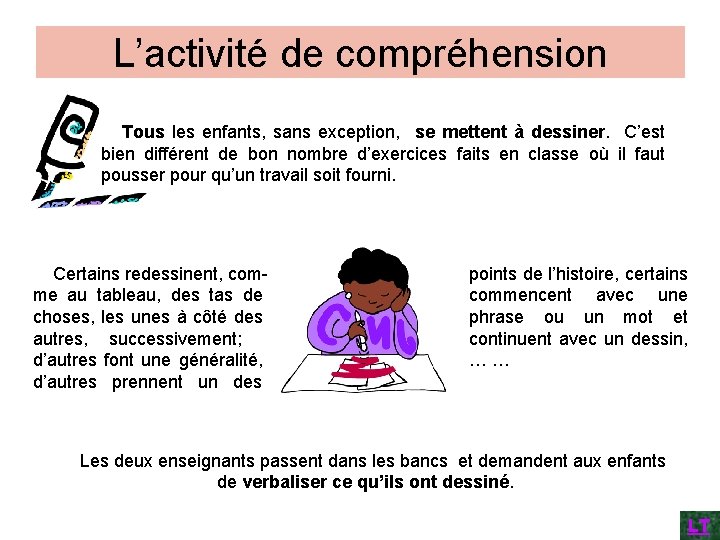 L’activité de compréhension

Tous les enfants, sans exception, se mettent à dessiner. C’est bien différent de bon nombre d’exercices faits en classe où il faut pousser pour qu’un travail soit fourni.

Certains redessinent, comme au tableau, des tas de choses, les unes à côté des autres, successivement; d’autres font une généralité, d’autres prennent un des points de l’histoire, certains commencent avec une phrase ou un mot et continuent avec un dessin, … …

Les deux enseignants passent dans les bancs et demandent aux enfants de verbaliser ce qu’ils ont dessiné.

LT